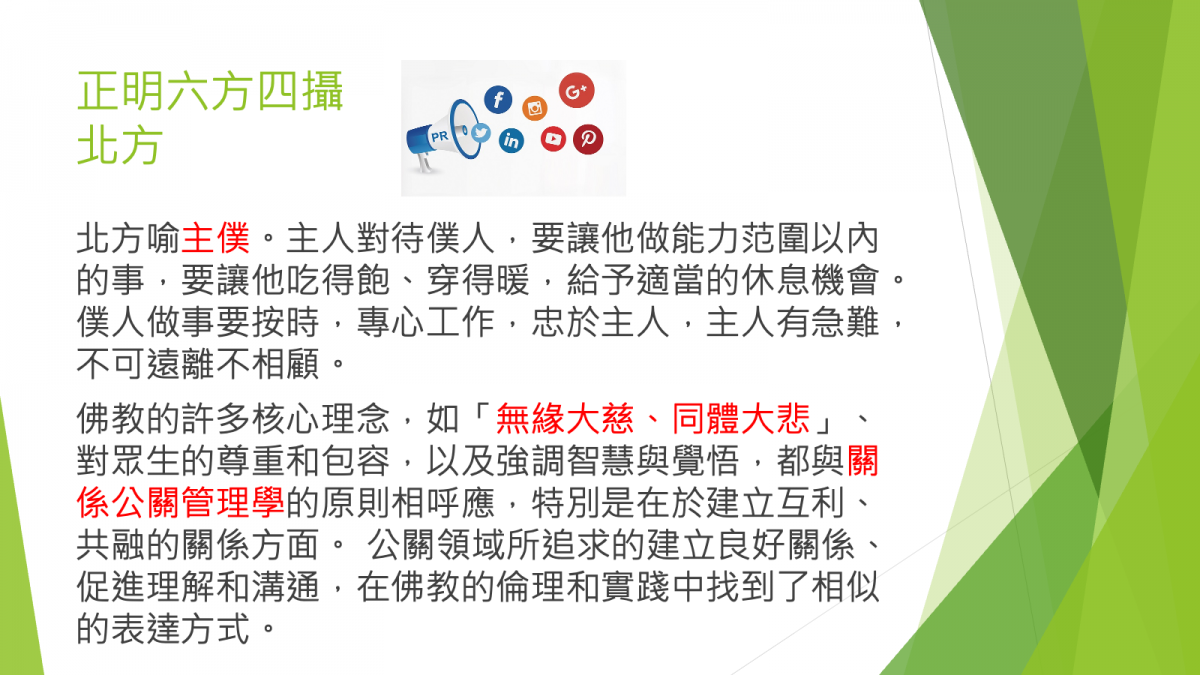 正明六方四攝
北方

PR

北方喻主僕。主人對待僕人，要讓他做能力范圍以內的事，要讓他吃得飽、穿得暖，給予適當的休息機會。僕人做事要按時，專心工作，忠於主人，主人有急難，不可遠離不相顧。

佛教的許多核心理念，如「無緣大慈、同體大悲」、對眾生的尊重和包容，以及強調智慧與覺悟，都與關係公關管理學的原則相呼應，特別是在於建立互利、共融的關係方面。 公關領域所追求的建立良好關係、促進理解和溝通，在佛教的倫理和實踐中找到了相似的表達方式。